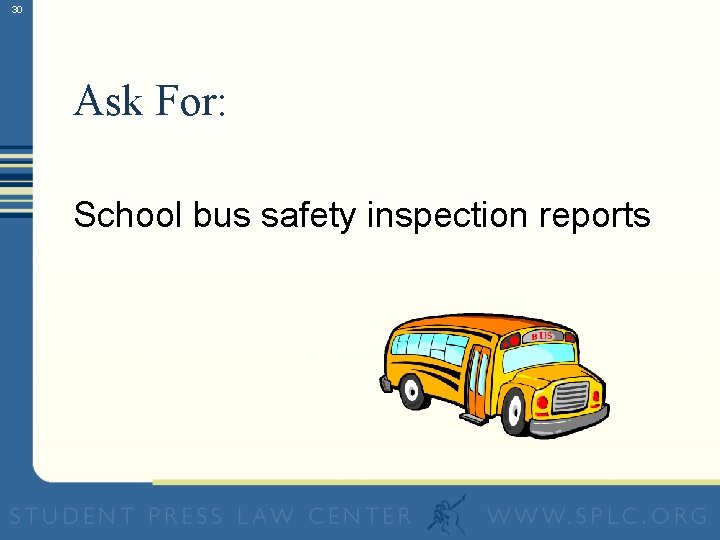 30

Ask For:

School bus safety inspection reports

BUS

STUDENT PRESS LAW CENTER WWW.SPLC.ORG